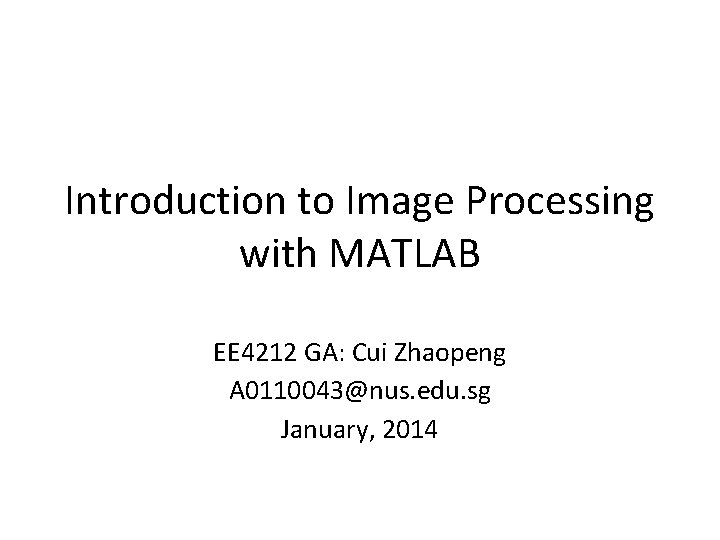 Introduction to Image Processing with MATLAB

EE4212 GA: Cui Zhaopeng
A0110043@nus.edu.sg
January, 2014